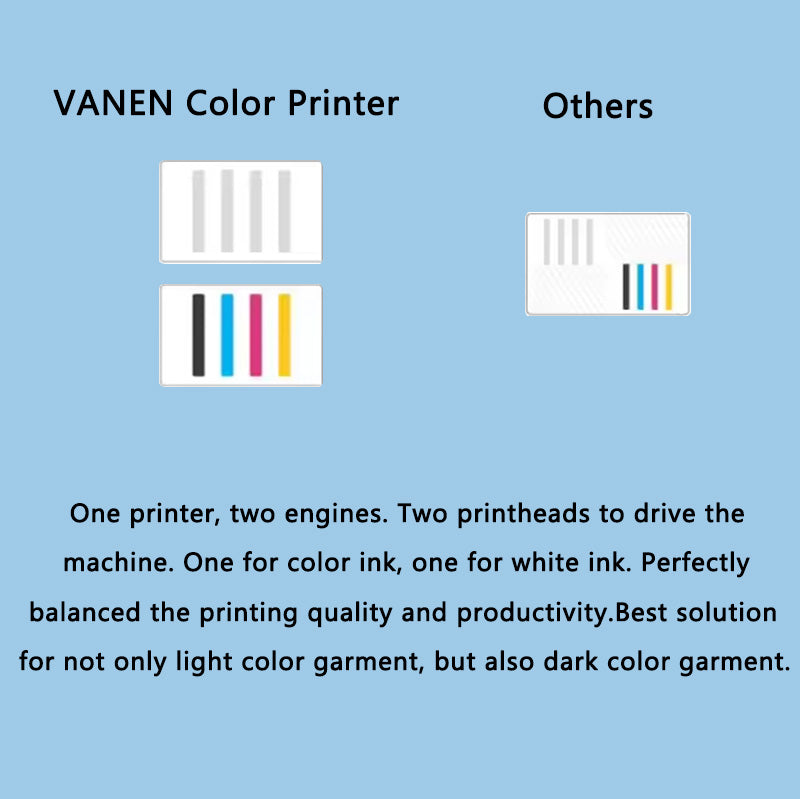 VANEN Color Printer

Others

One printer, two engines. Two printheads to drive the machine. One for color ink, one for white ink. Perfectly balanced the printing quality and productivity.Best solution for not only light color garment, but also dark color garment.